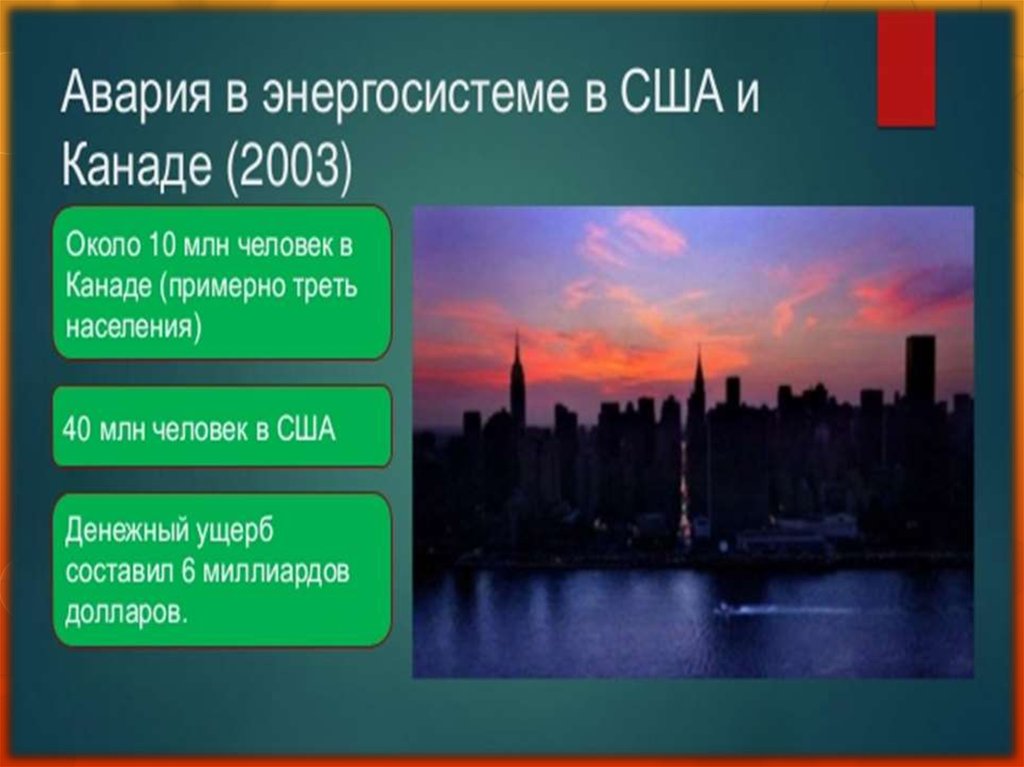 Авария в энергосистеме в США и Канаде (2003)

Около 10 млн человек в Канаде (примерно треть населения)

40 млн человек в США

Денежный ущерб составил 6 миллиардов долларов.